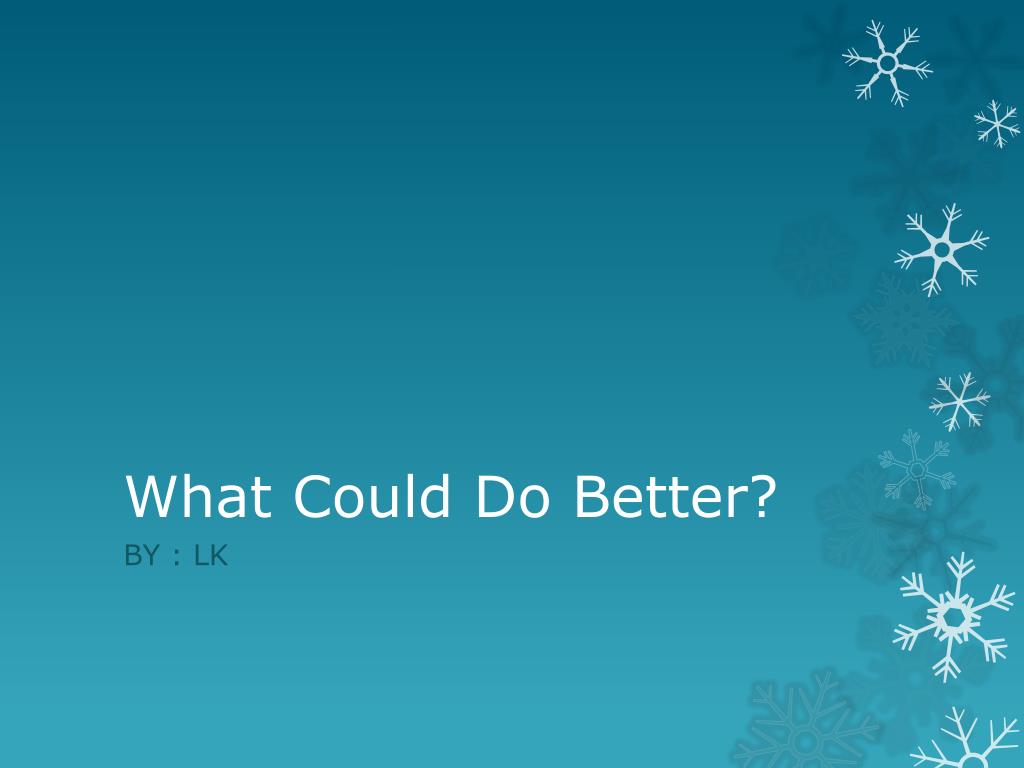 What Could Do Better?
BY : LK